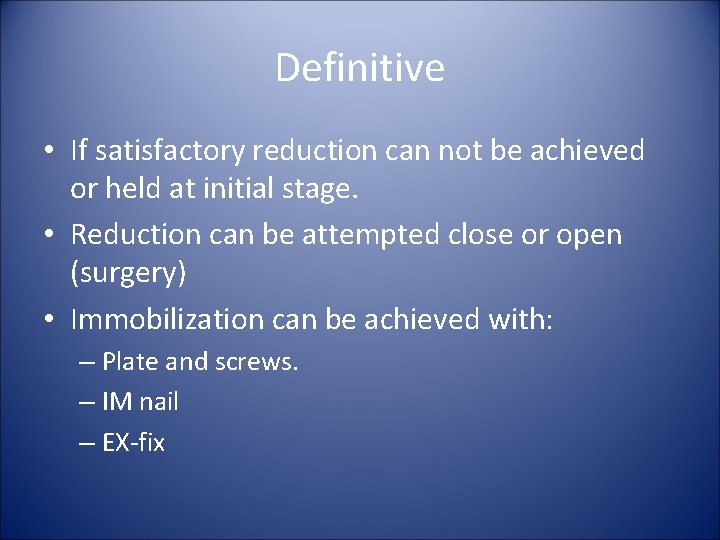 Definitive

• If satisfactory reduction can not be achieved or held at initial stage.
• Reduction can be attempted close or open (surgery)
• Immobilization can be achieved with:
– Plate and screws.
– IM nail
– EX-fix